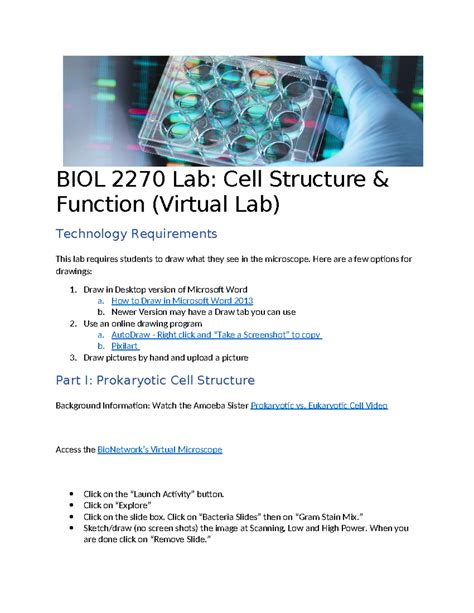 BIOL 2270 Lab: Cell Structure & Function (Virtual Lab)

Technology Requirements

This lab requires students to draw what they see in the microscope. Here are a few options for drawings:

1. Draw in Desktop version of Microsoft Word
a. How to Draw in Microsoft Word 2013
b. Newer Version may have a Draw tab you can use
2. Use an online drawing program
a. AutoDraw - Right click and "Take a Screenshot" to copy
b. Pixilart
3. Draw pictures by hand and upload a picture

Part I: Prokaryotic Cell Structure

Background Information: Watch the Amoeba Sister Prokaryotic vs. Eukaryotic Cell Video

Access the BioNetwork's Virtual Microscope

• Click on the "Launch Activity" button.
• Click on "Explore"
• Click on the slide box. Click on "Bacteria Slides" then on "Gram Stain Mix."
• Sketch/draw (no screen shots) the image at Scanning, Low and High Power. When you are done click on "Remove Slide."